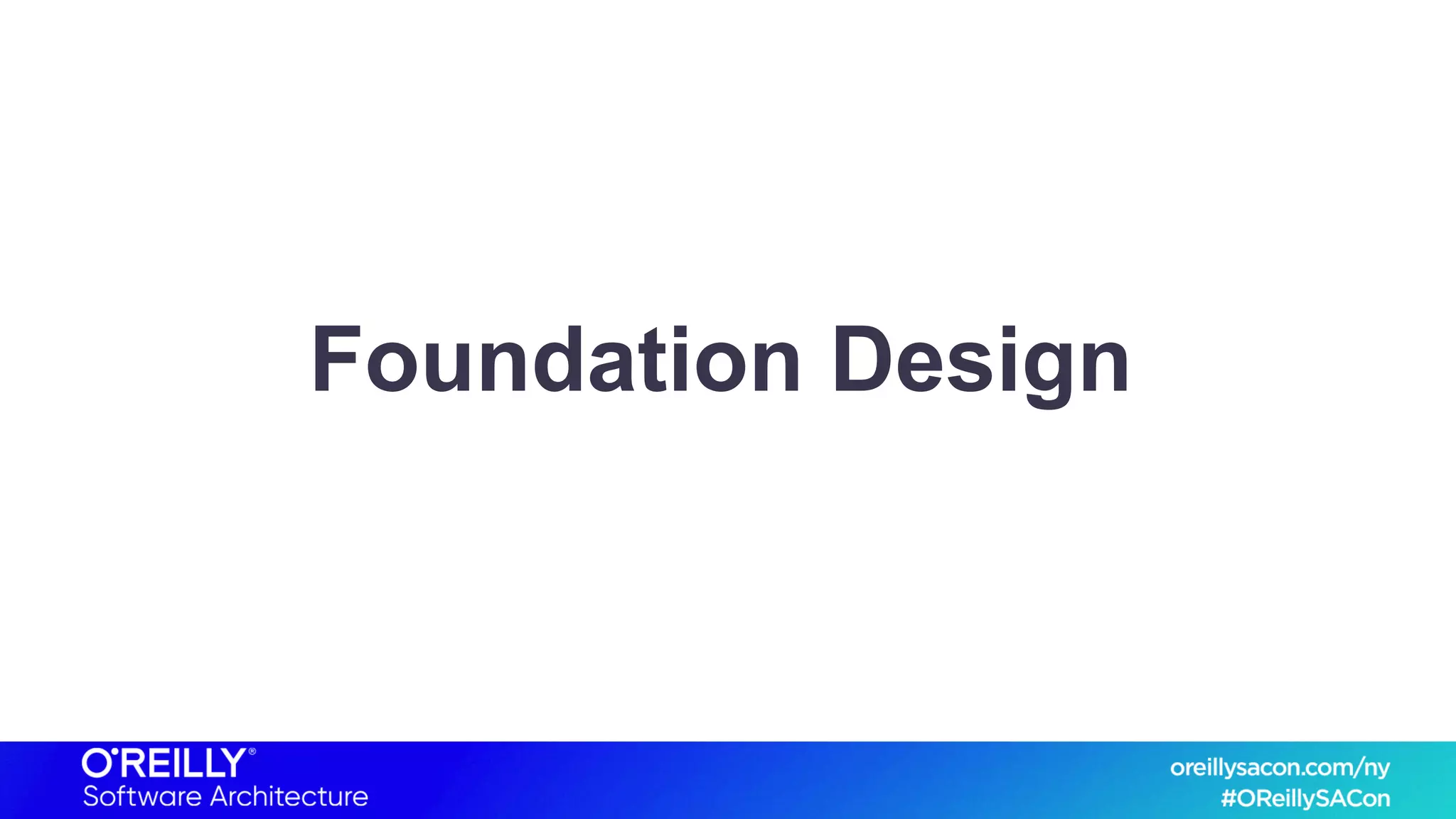 Foundation Design

O'REILLY®
Software Architecture

oreillysacon.com/ny
#OReillySACon